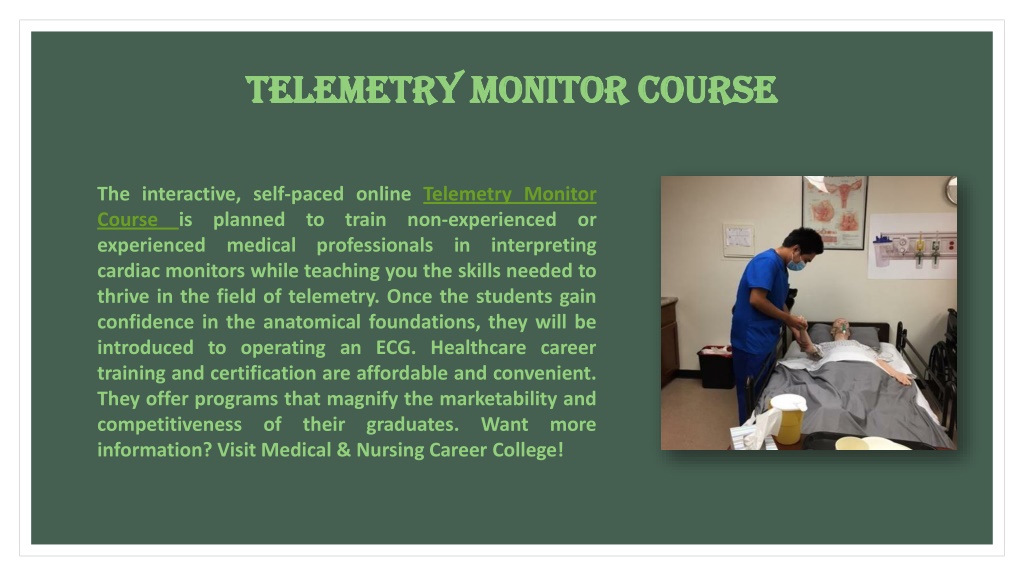 TELEMETRY MONITOR COURSE

The interactive, self-paced online Telemetry Monitor Course is planned to train non-experienced or experienced medical professionals in interpreting cardiac monitors while teaching you the skills needed to thrive in the field of telemetry. Once the students gain confidence in the anatomical foundations, they will be introduced to operating an ECG. Healthcare career training and certification are affordable and convenient. They offer programs that magnify the marketability and competitiveness of their graduates. Want more information? Visit Medical & Nursing Career College!